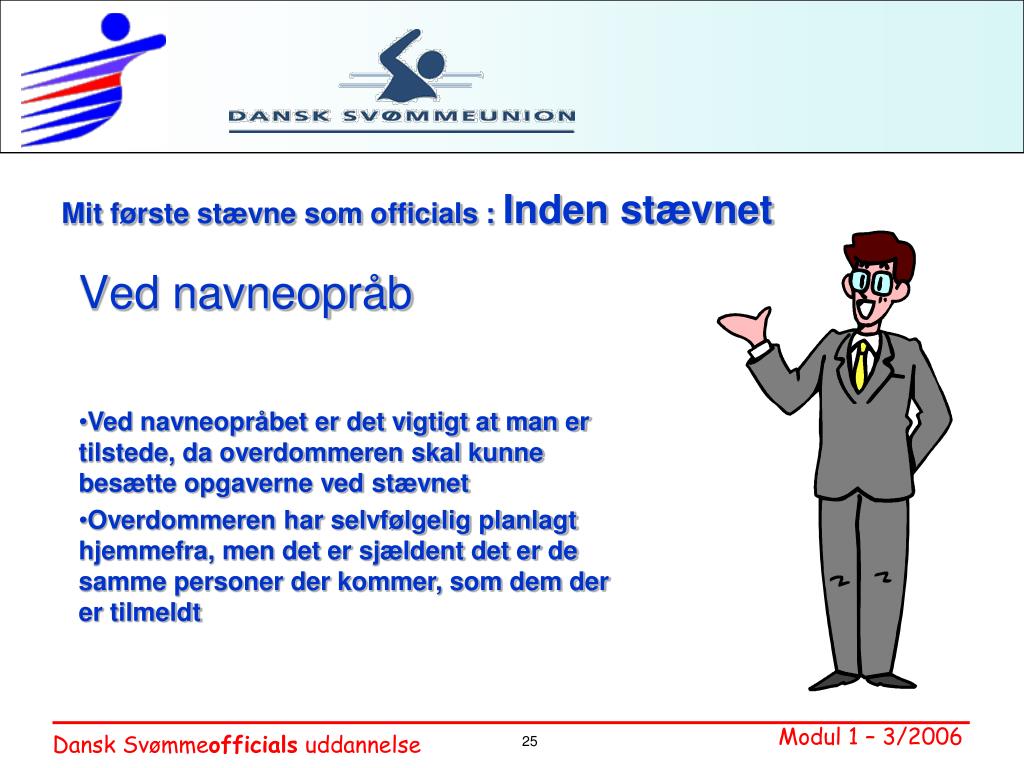 DANSK SVØMMEUNION

Mit første stævne som officials : Inden stævnet

Ved navneopråb

•Ved navneopråbet er det vigtigt at man er tilstede, da overdommeren skal kunne besætte opgaverne ved stævnet

•Overdommeren har selvfølgelig planlagt hjemmefra, men det er sjældent det er de samme personer der kommer, som dem der er tilmeldt

Dansk Svømmeofficials uddannelse

25

Modul 1 – 3/2006